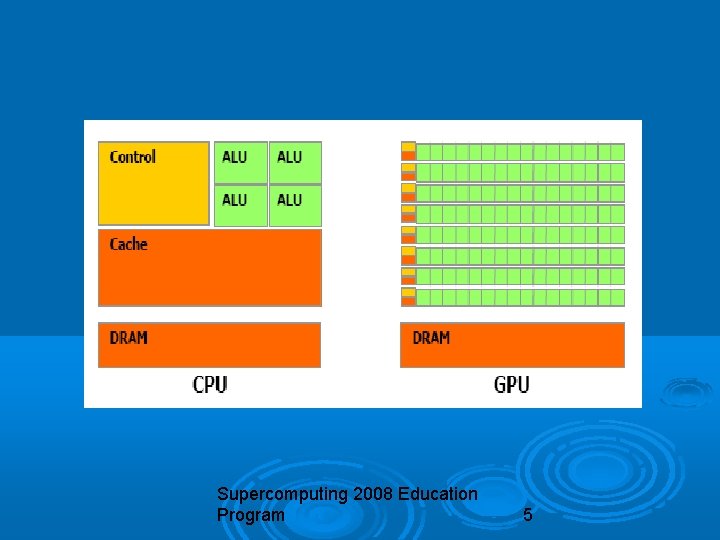 Control

ALU

ALU

ALU

ALU

Cache

DRAM

CPU

DRAM

GPU

Supercomputing 2008 Education Program

5